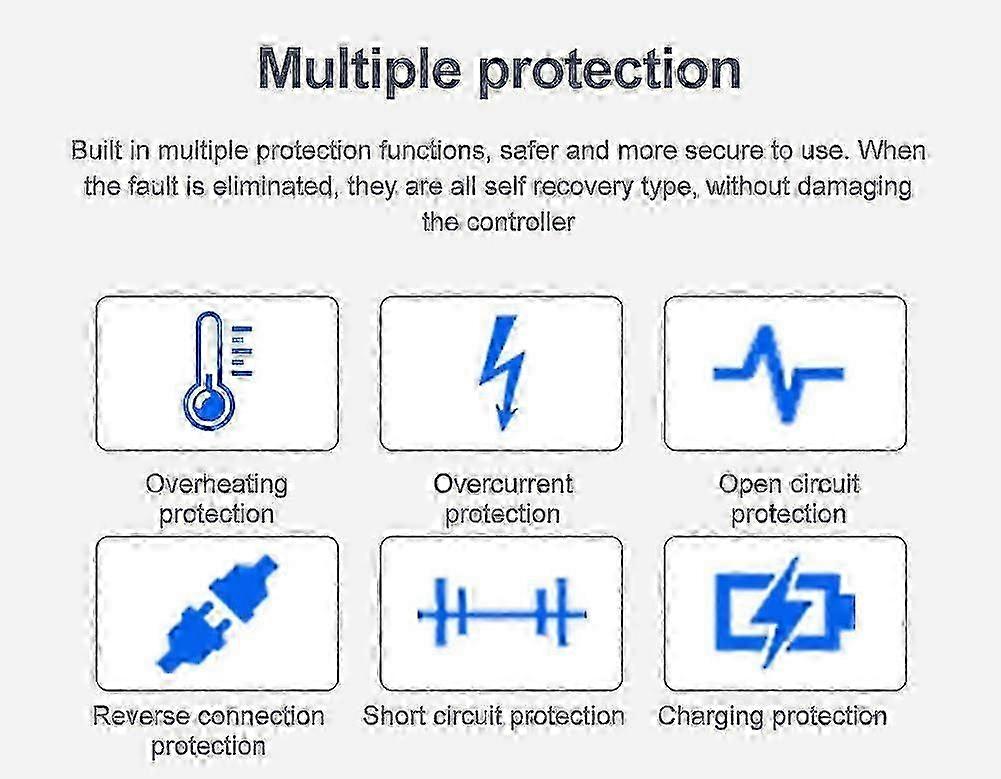 Multiple protection

Built in multiple protection functions, safer and more secure to use. When the fault is eliminated, they are all self recovery type, without damaging the controller

Overheating protection

Overcurrent protection

Open circuit protection

Reverse connection protection

Short circuit protection

Charging protection